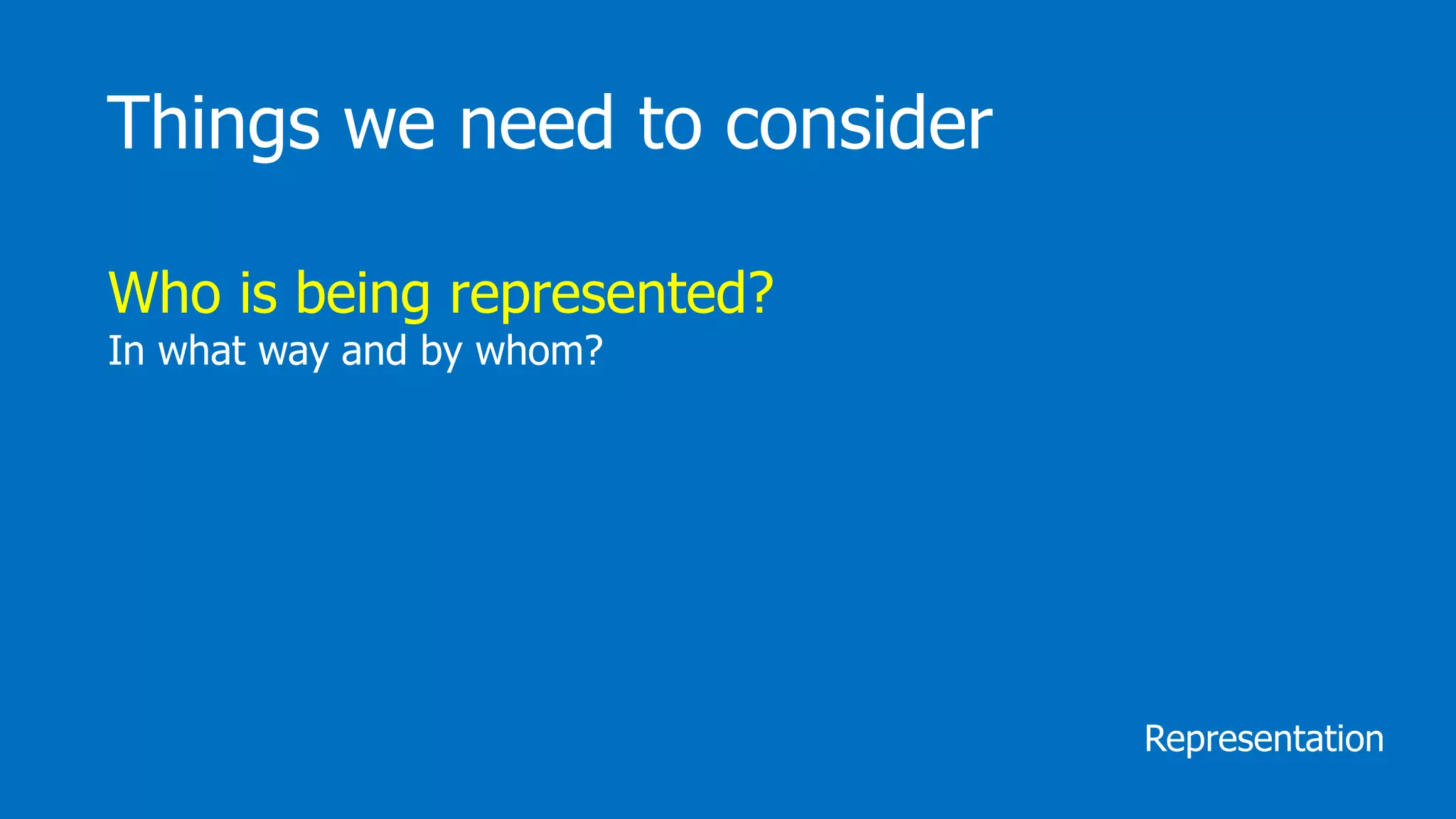 Things we need to consider

Who is being represented?
In what way and by whom?

Representation